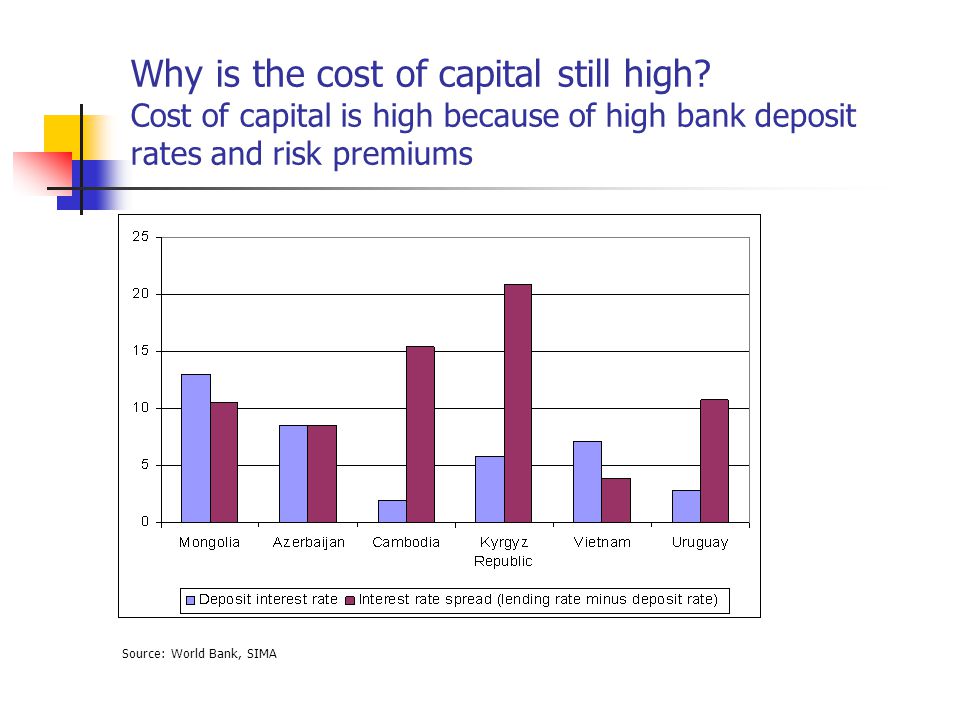 Why is the cost of capital still high?
Cost of capital is high because of high bank deposit rates and risk premiums

25
20
15
10
5
0

Mongolia
Azerbaijan
Cambodia
Kyrgyz Republic
Vietnam
Uruguay

Deposit interest rate
Interest rate spread (lending rate minus deposit rate)

Source: World Bank, SIMA